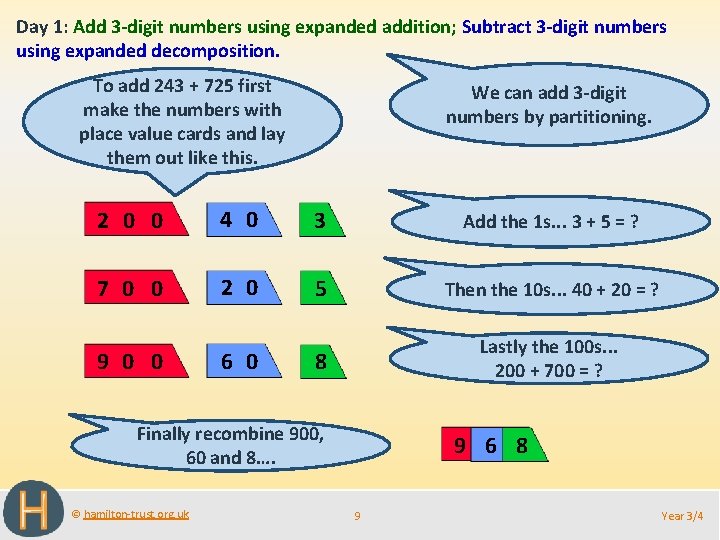 Day 1: Add 3-digit numbers using expanded addition; Subtract 3-digit numbers using expanded decomposition.

To add 243 + 725 first make the numbers with place value cards and lay them out like this.

We can add 3-digit numbers by partitioning.

2 0 0 4 0 3

Add the 1s... 3 + 5 = ?

7 0 0 2 0 5

Then the 10s... 40 + 20 = ?

9 0 0 6 0 8

Lastly the 100s... 200 + 700 = ?

Finally recombine 900, 60 and 8....

9 6 8

H

© hamilton-trust.org.uk

9

Year 3/4